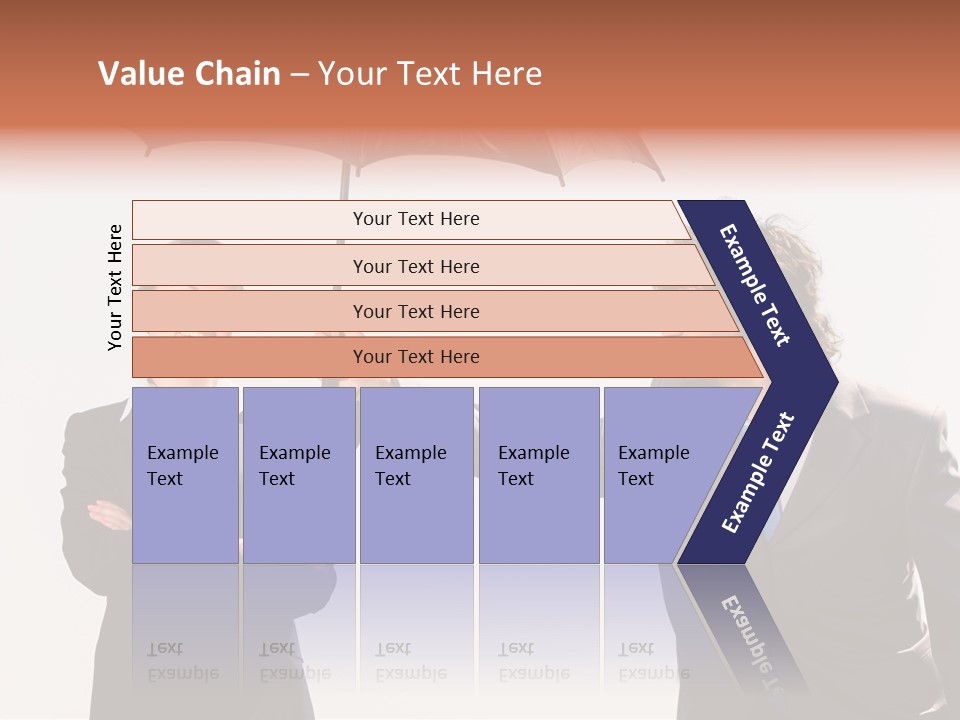 Value Chain – Your Text Here

Your Text Here

Your Text Here

Your Text Here

Your Text Here

Your Text Here

Example Text

Example Text

Example Text

Example Text

Example Text

Example Text

Example Text